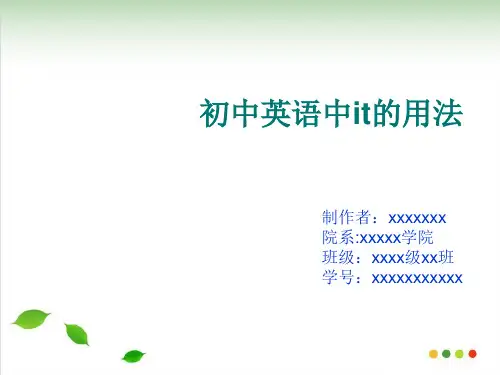 初中英语中it的用法

制作者：xxxxxxx
院系:xxxxx学院
班级：xxxx级xx班
学号：xxxxxxxxxxx